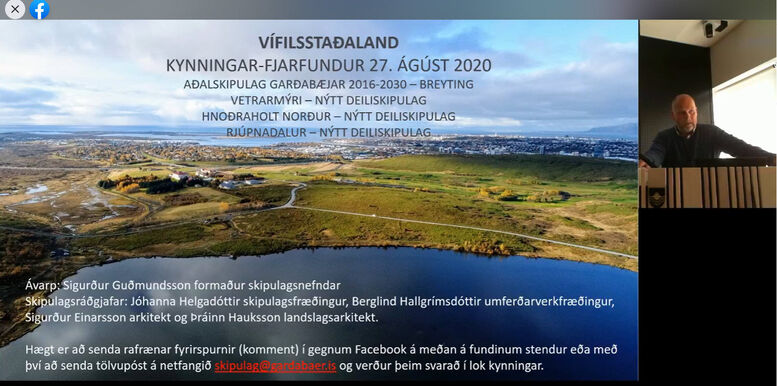 VÍFILSSTAÐALAND
KYNNINGAR-FJARFUNDUR 27. ÁGÚST 2020
AÐALSKIPULAG GARÐABÆJAR 2016-2030 – BREYTING
VETRARMÝRI – NÝTT DEILISKIPULAG
HNOÐRAHOLT NORÐUR – NÝTT DEILISKIPULAG
RJÚPNADALUR – NÝTT DEILISKIPULAG

Ávarp: Sigurður Guðmundsson formaður skipulagsnefndar
Skipulagsráðgjafar: Jóhanna Helgadóttir skipulagsfræðingur, Berglind Hallgrímsdóttir umferðarverkfræðingur, Sigurður Einarsson arkitekt og Þráinn Hauksson landslagsarkitekt.

Hægt er að senda rafrænar fyrirspurnir (komment) í gegnum Facebook á meðan á fundinum stendur eða með því að senda tölvupóst á netfangið skipulag@gardabaer.is og verður þeim svarað í lok kynningar.